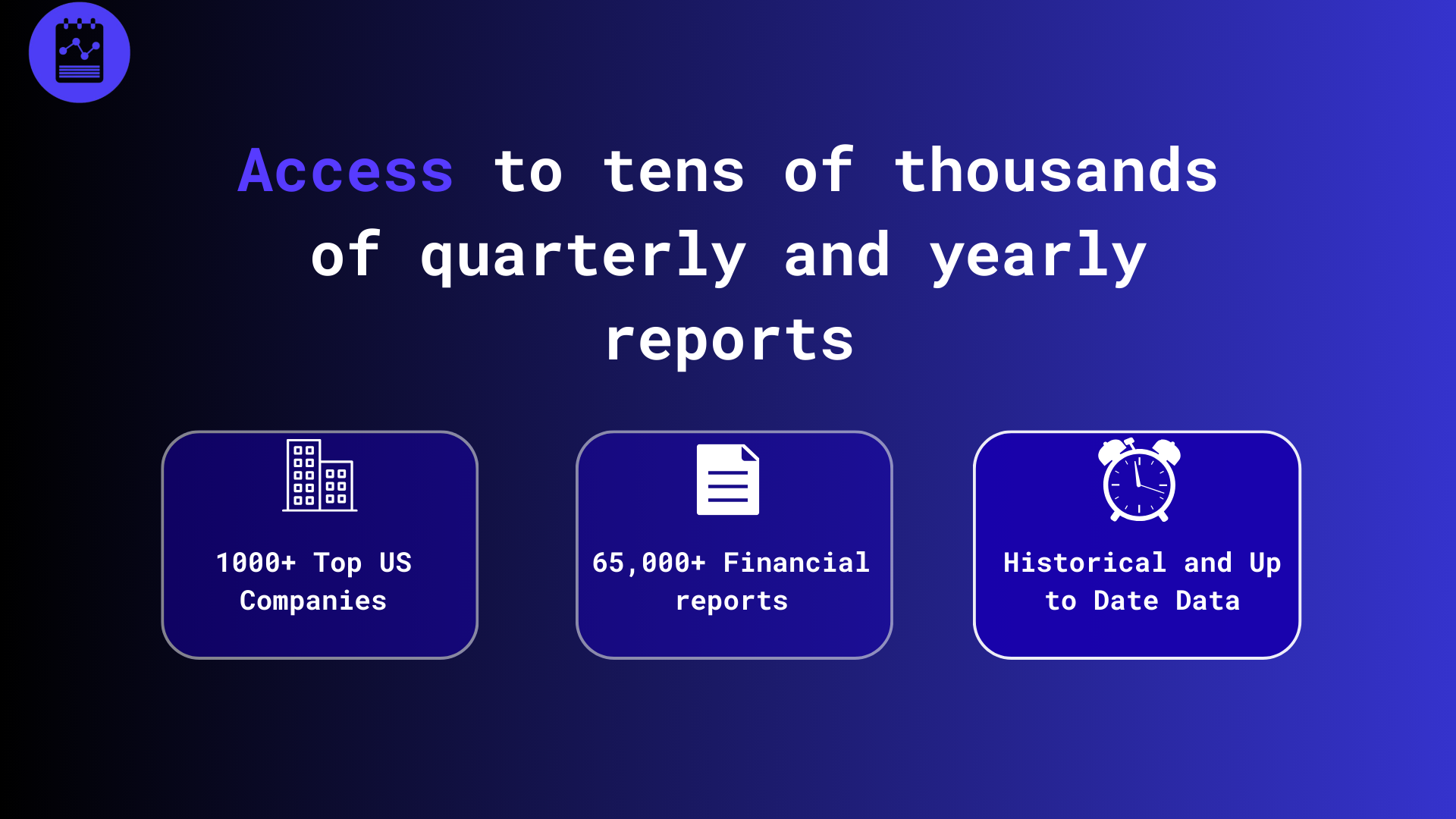 Access to tens of thousands of quarterly and yearly reports

1000+ Top US Companies

65,000+ Financial reports

Historical and Up to Date Data